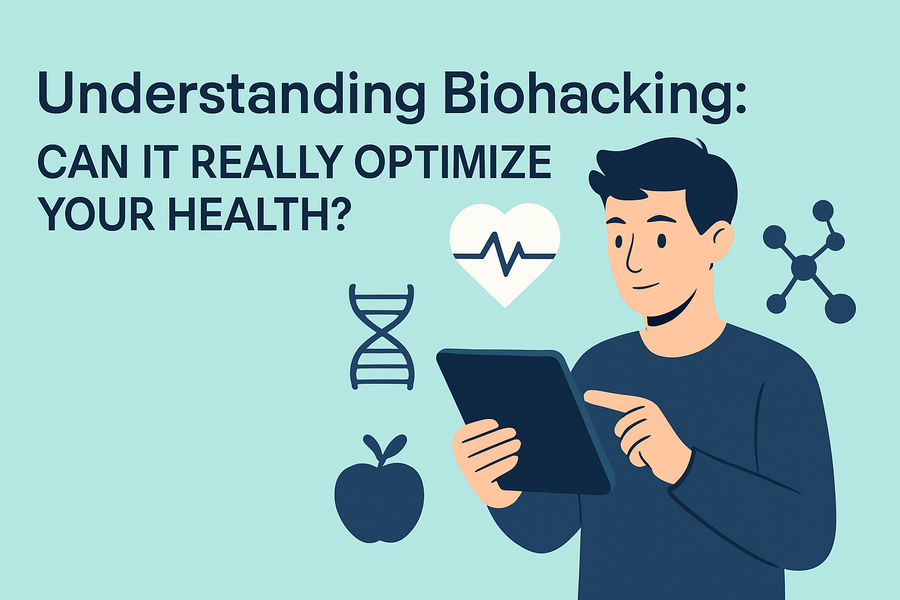 Understanding Biohacking:

CAN IT REALLY OPTIMIZE YOUR HEALTH?